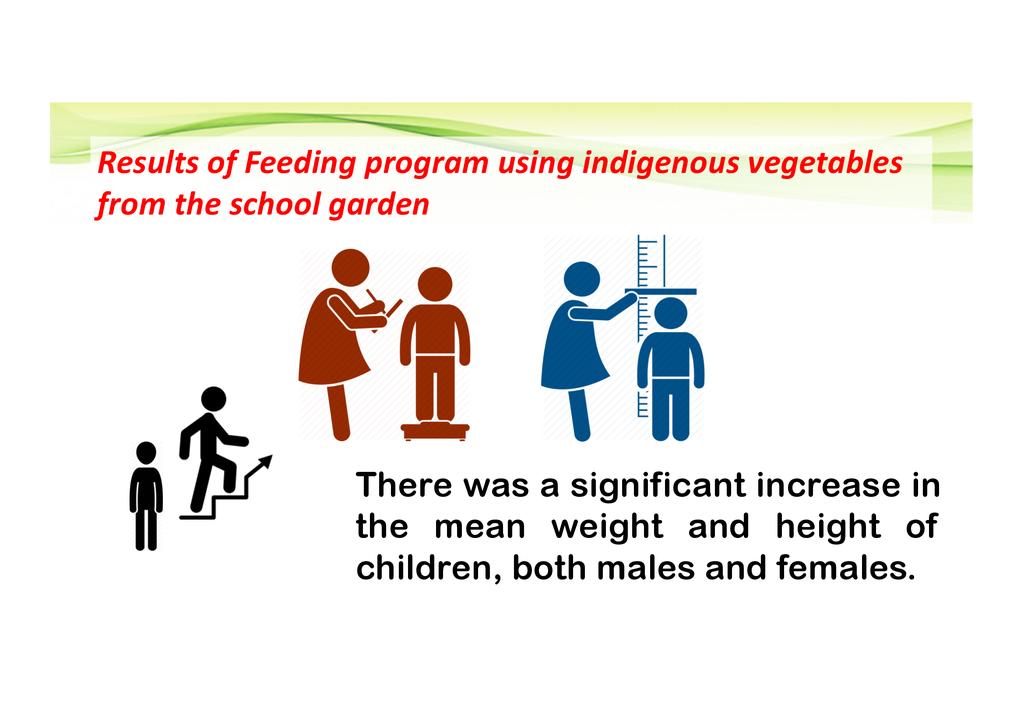 Results of Feeding program using indigenous vegetables from the school garden

There was a significant increase in the mean weight and height of children, both males and females.